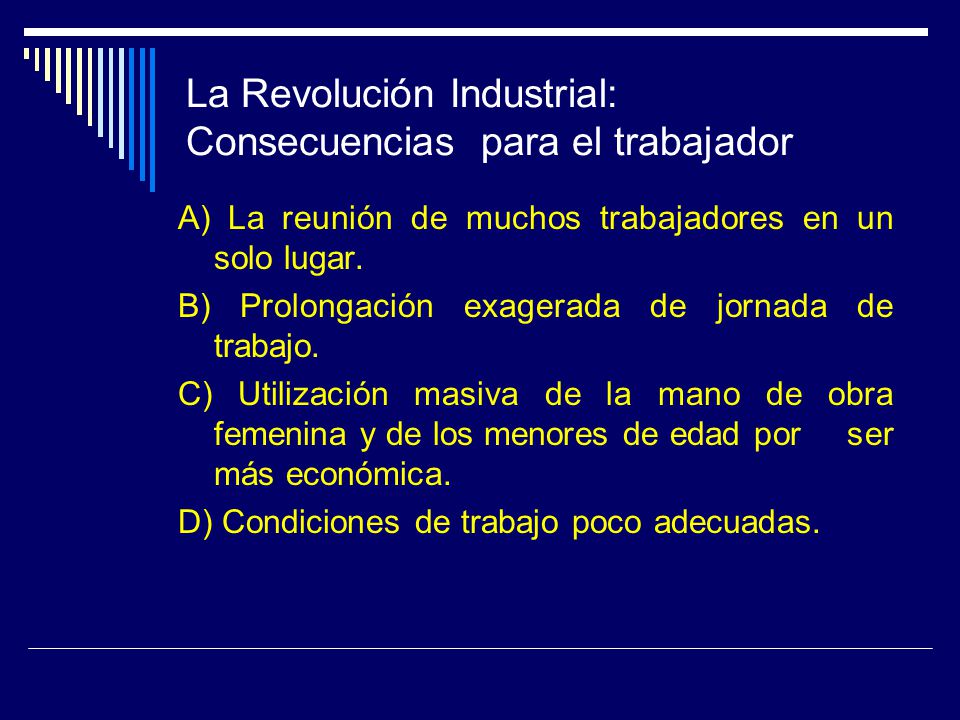 La Revolución Industrial:
Consecuencias para el trabajador

A) La reunión de muchos trabajadores en un solo lugar.

B) Prolongación exagerada de jornada de trabajo.

C) Utilización masiva de la mano de obra femenina y de los menores de edad por ser más económica.

D) Condiciones de trabajo poco adecuadas.